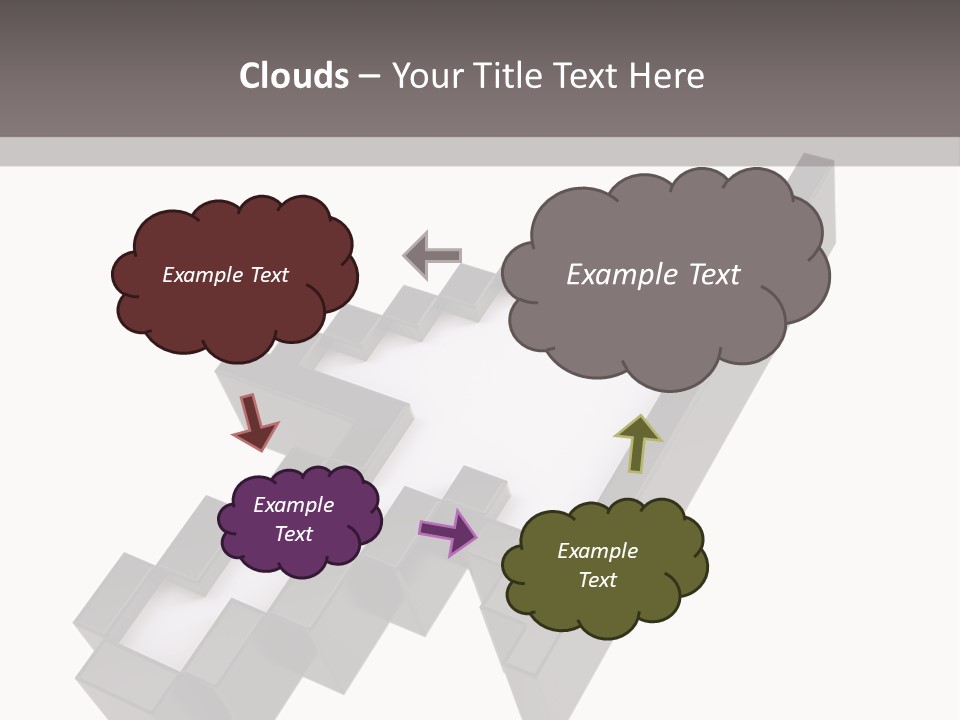 Clouds – Your Title Text Here

Example Text

Example Text

Example Text

Example Text